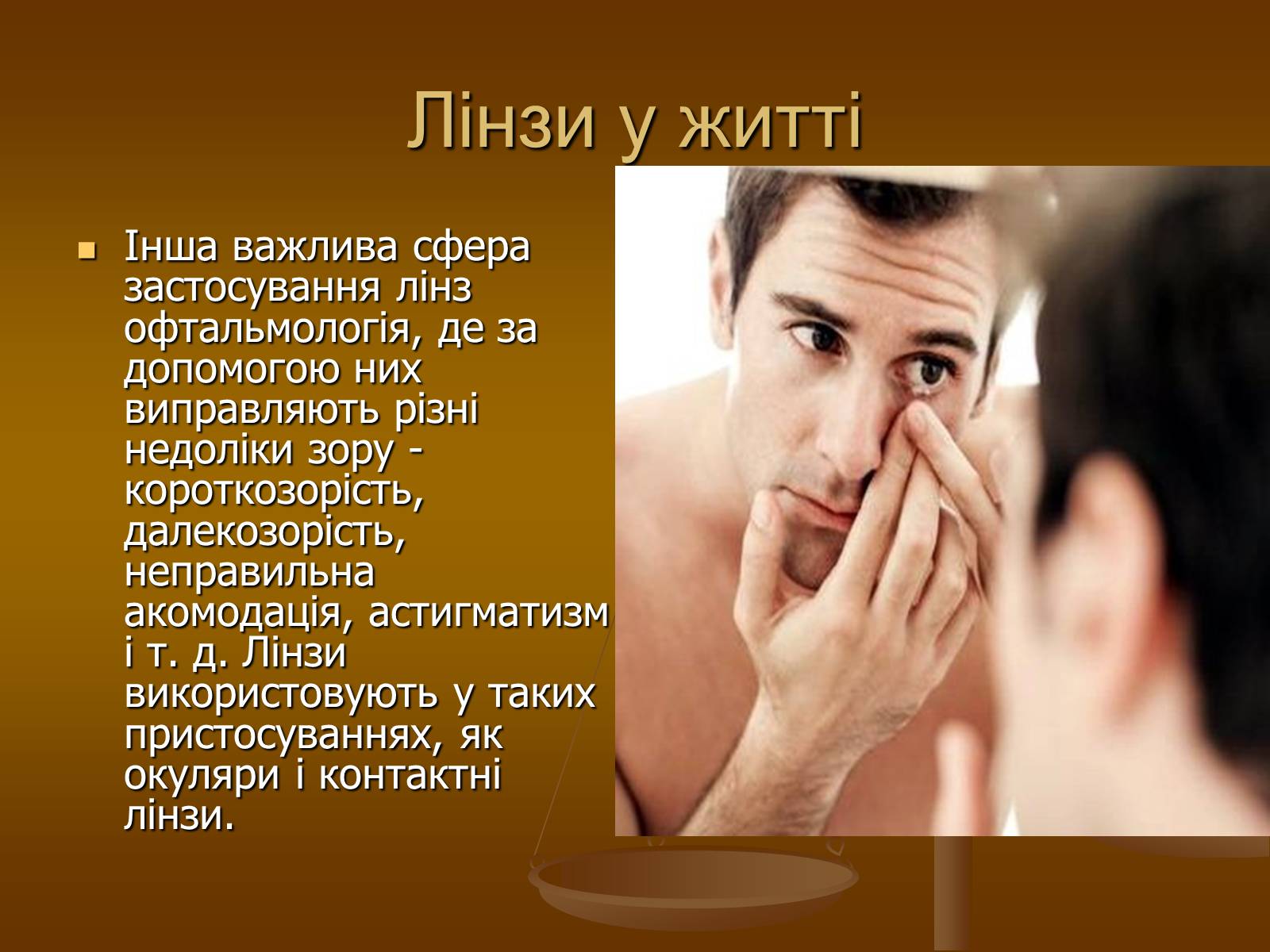 Лінзи у житті

Інша важлива сфера застосування лінз офтальмологія, де за допомогою них виправляють різні недоліки зору - короткозорість, далекозорість, неправильна акомодація, астигматизм і т. д. Лінзи використовують у таких пристосуваннях, як окуляри і контактні лінзи.